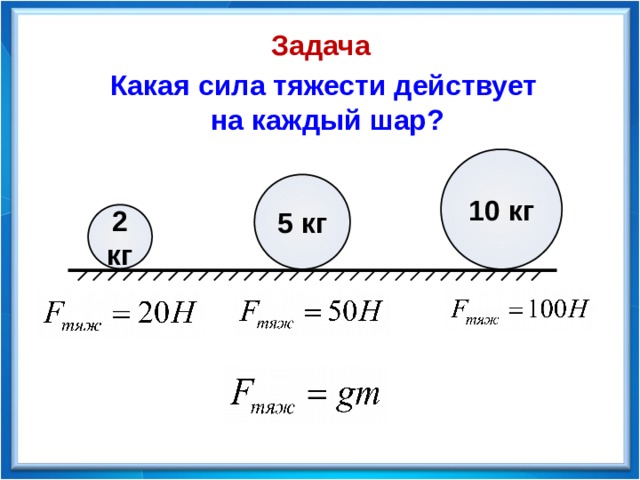 Задача

Какая сила тяжести действует на каждый шар?

2 кг

5 кг

10 кг

$F_{тяж} = 20H$

$F_{тяж} = 50H$

$F_{тяж} = 100H$

$F_{тяж} = gm$